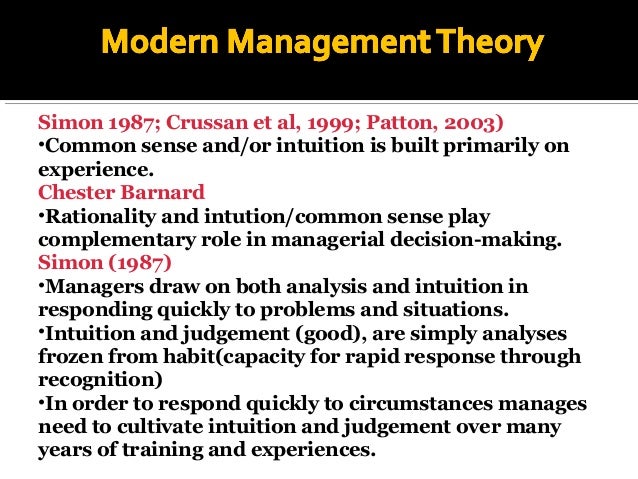 Modern Management Theory

Simon 1987; Crussan et al, 1999; Patton, 2003)
•Common sense and/or intuition is built primarily on experience.
Chester Barnard
•Rationality and intution/common sense play complementary role in managerial decision-making.
Simon (1987)
•Managers draw on both analysis and intuition in responding quickly to problems and situations.
•Intuition and judgement (good), are simply analyses frozen from habit(capacity for rapid response through recognition)
•In order to respond quickly to circumstances manages need to cultivate intuition and judgement over many years of training and experiences.